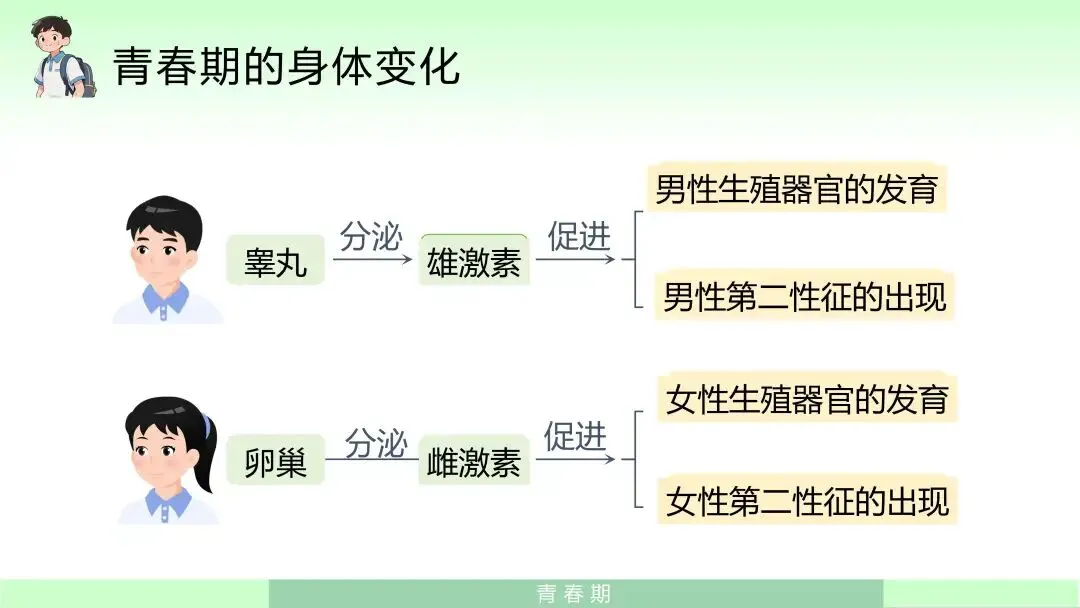 青春期的身体变化

睾丸 分泌 雄激素 促进

男性生殖器官的发育

男性第二性征的出现

卵巢 分泌 雌激素 促进

女性生殖器官的发育

女性第二性征的出现

青春期